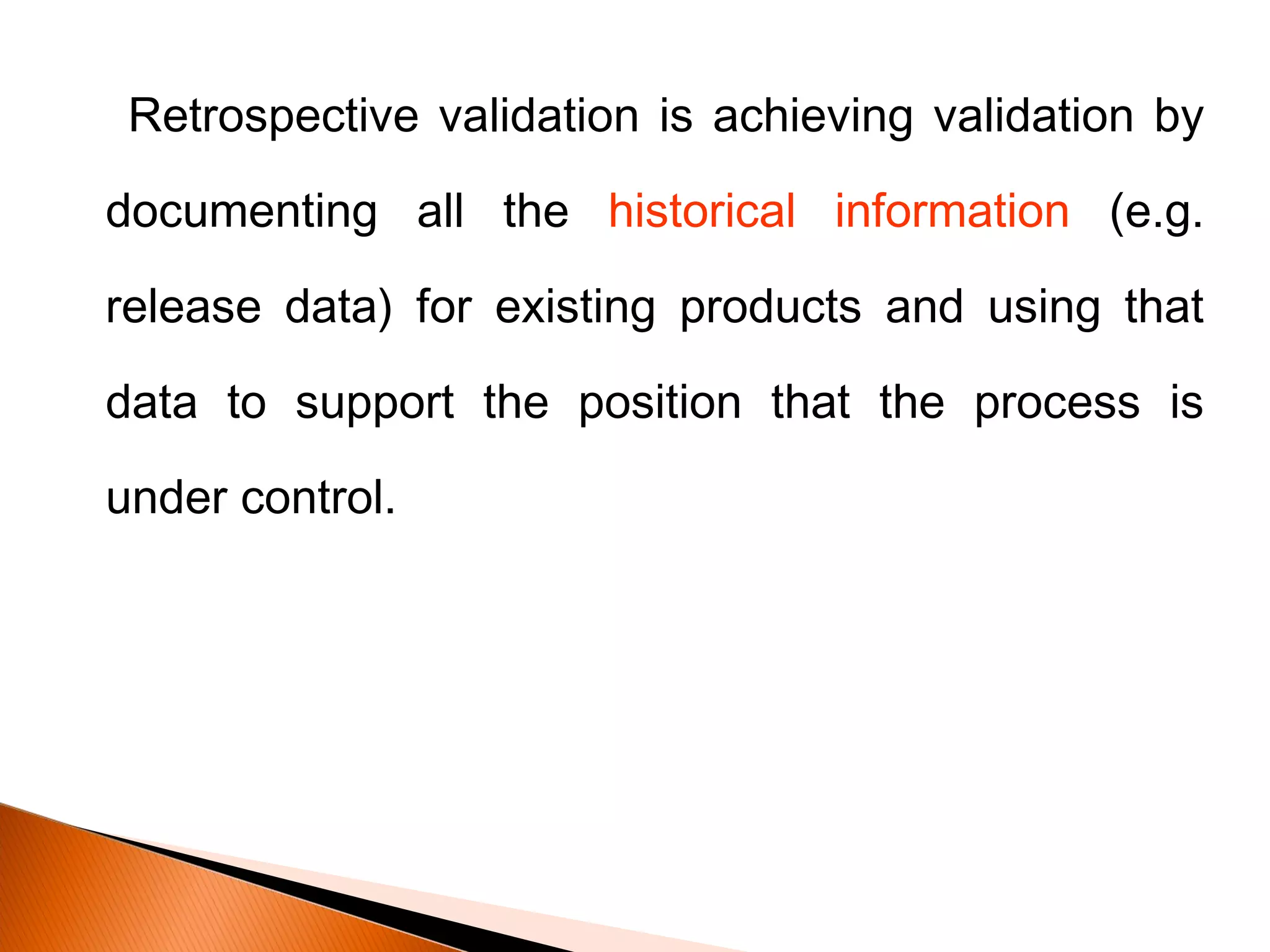 Retrospective validation is achieving validation by documenting all the historical information (e.g. release data) for existing products and using that data to support the position that the process is under control.